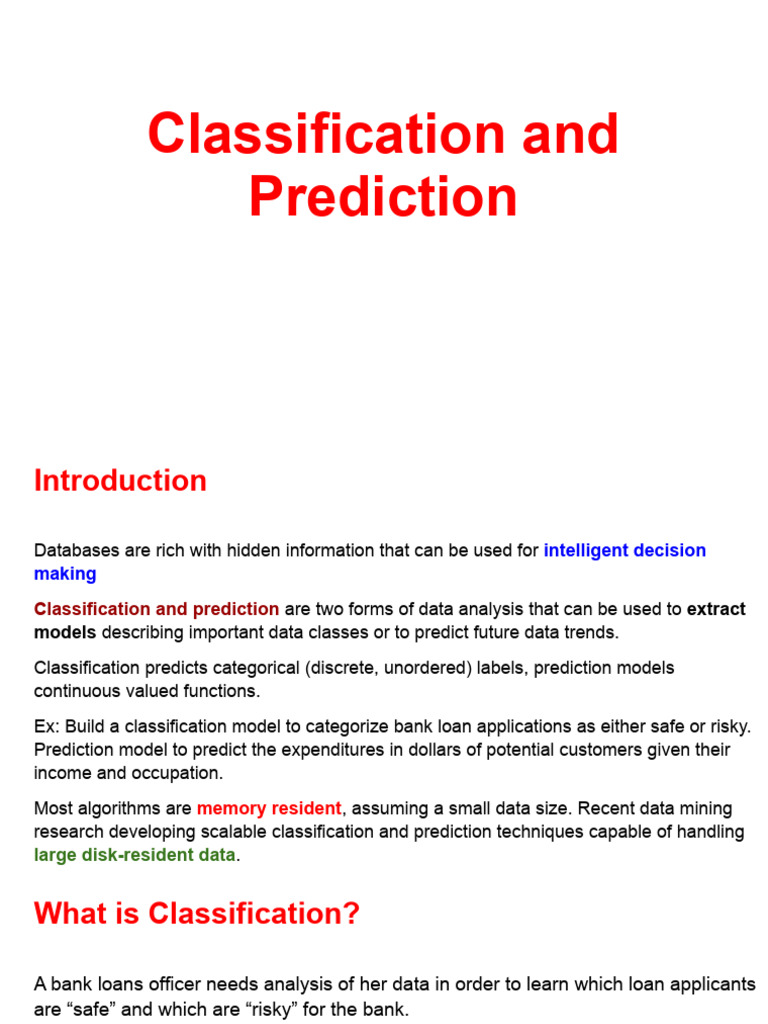 Classification and Prediction

Introduction

Databases are rich with hidden information that can be used for intelligent decision making

Classification and prediction are two forms of data analysis that can be used to extract models describing important data classes or to predict future data trends.

Classification predicts categorical (discrete, unordered) labels, prediction models continuous valued functions.

Ex: Build a classification model to categorize bank loan applications as either safe or risky. Prediction model to predict the expenditures in dollars of potential customers given their income and occupation.

Most algorithms are memory resident, assuming a small data size. Recent data mining research developing scalable classification and prediction techniques capable of handling large disk-resident data.

What is Classification?

A bank loans officer needs analysis of her data in order to learn which loan applicants are “safe” and which are “risky” for the bank.